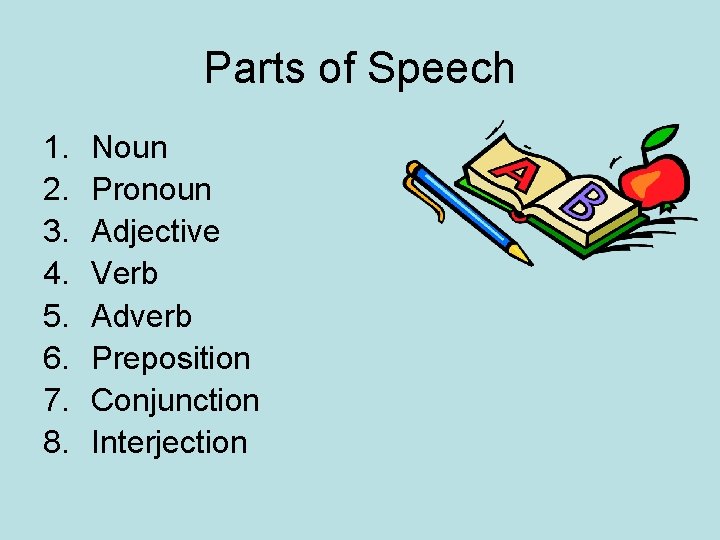 Parts of Speech

1. Noun
2. Pronoun
3. Adjective
4. Verb
5. Adverb
6. Preposition
7. Conjunction
8. Interjection

A B